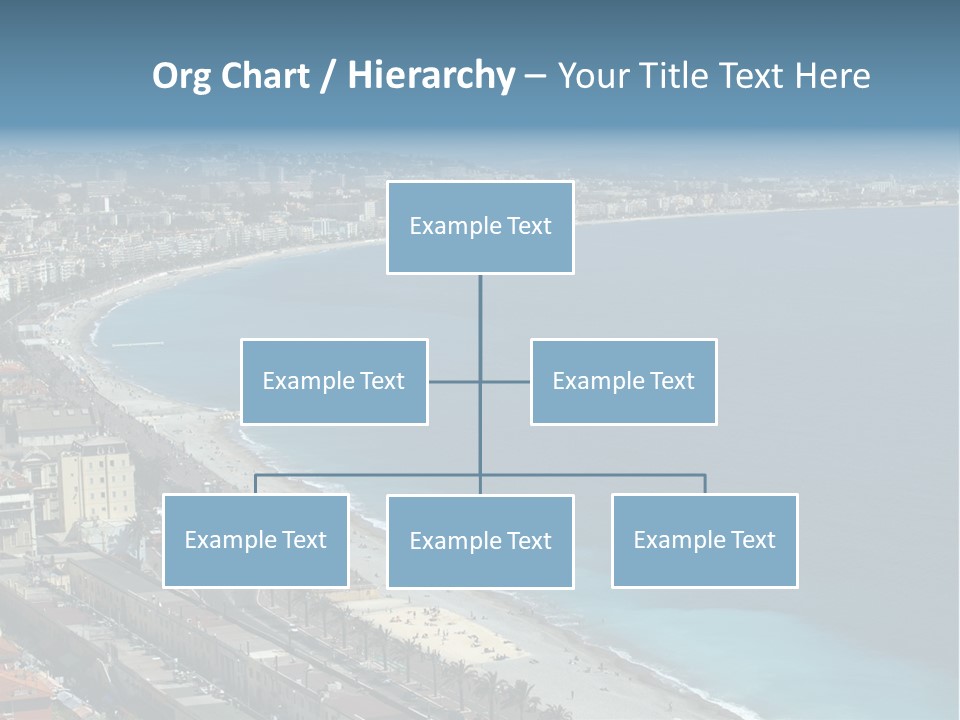 Org Chart / Hierarchy – Your Title Text Here

Example Text

Example Text

Example Text

Example Text

Example Text

Example Text